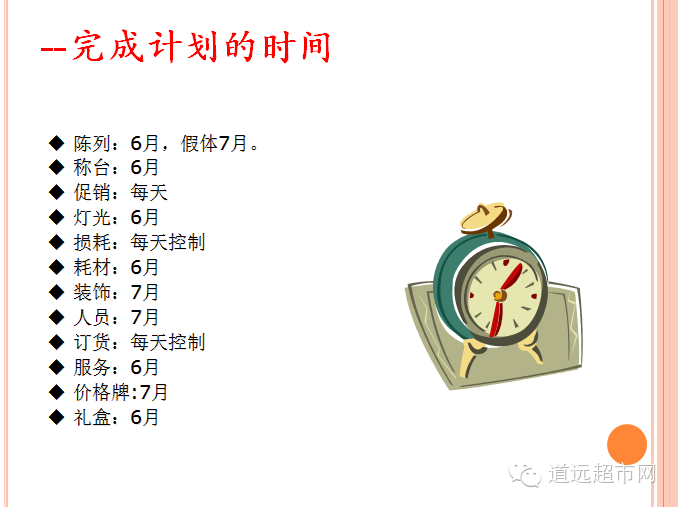 --完成计划的时间

◆ 陈列：6月，假体7月。
◆ 称台：6月
◆ 促销：每天
◆ 灯光：6月
◆ 损耗：每天控制
◆ 耗材：6月
◆ 装饰：7月
◆ 人员：7月
◆ 订货：每天控制
◆ 服务：6月
◆ 价格牌:7月
◆ 礼盒：6月

道远超市网